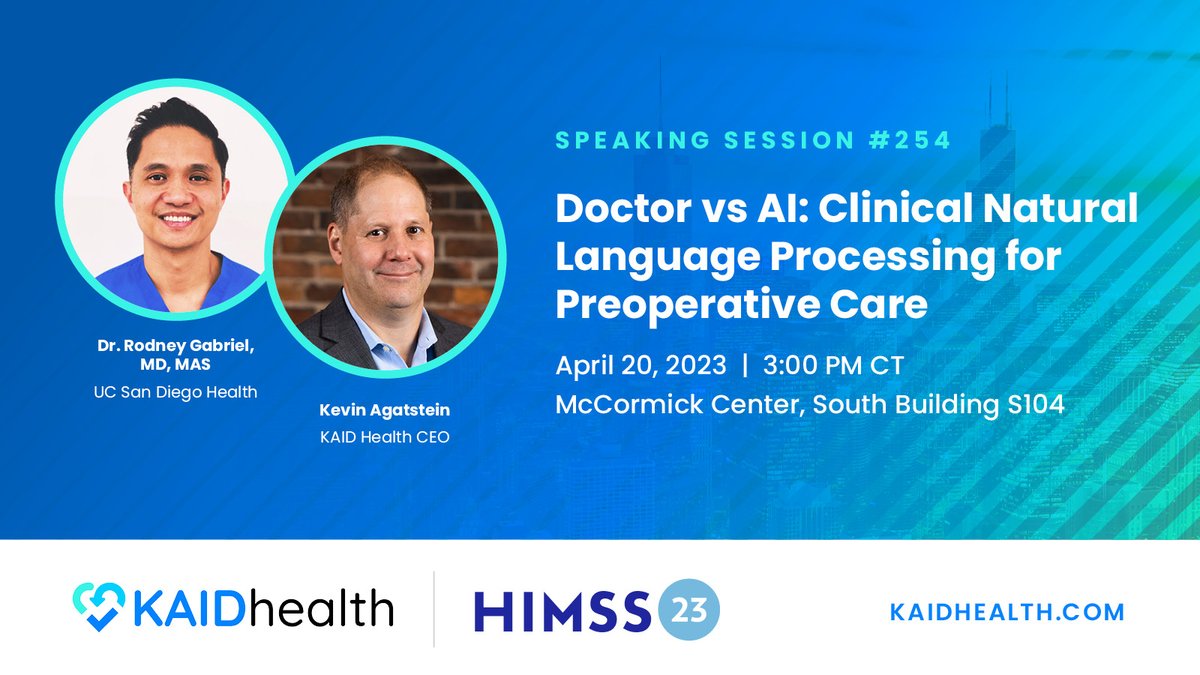 Dr. Rodney Gabriel, MD, MAS
UC San Diego Health

Kevin Agatstein
KAID Health CEO

SPEAKING SESSION #254

Doctor vs AI: Clinical Natural Language Processing for Preoperative Care

April 20, 2023 | 3:00 PM CT
McCormick Center, South Building S104

KAIDhealth

HIMSS 23

KAIDHEALTH.COM